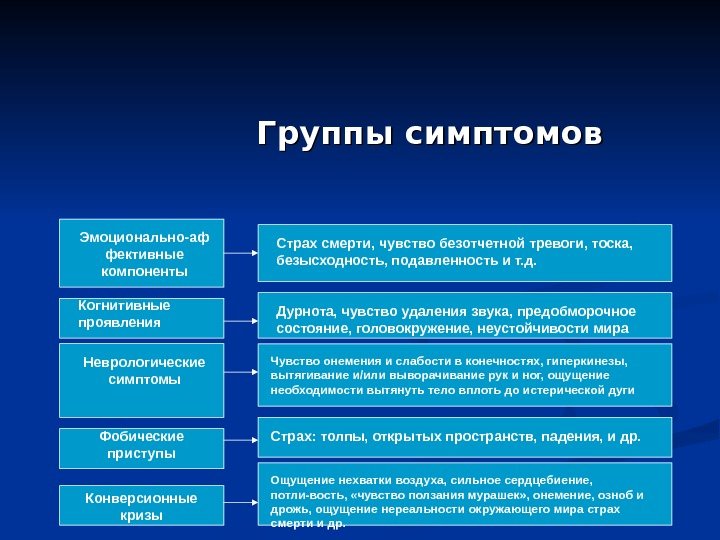 Группы симптомов

Эмоционально-аффективные компоненты

Страх смерти, чувство безотчетной тревоги, тоска, безысходность, подавленность и т.д.

Когнитивные проявления

Дурнота, чувство удаления звука, предобморочное состояние, головокружение, неустойчивости мира

Неврологические симптомы

Чувство онемения и слабости в конечностях, гиперкинезы, вытягивание и/или выворачивание рук и ног, ощущение необходимости вытянуть тело вплоть до истерической дуги

Фобические приступы

Страх: толпы, открытых пространств, падения, и др.

Конверсионные кризы

Ощущение нехватки воздуха, сильное сердцебиение, потли-вость, «чувство ползания мурашек», онемение, озноб и дрожь, ощущение нереальности окружающего мира страх смерти и др.